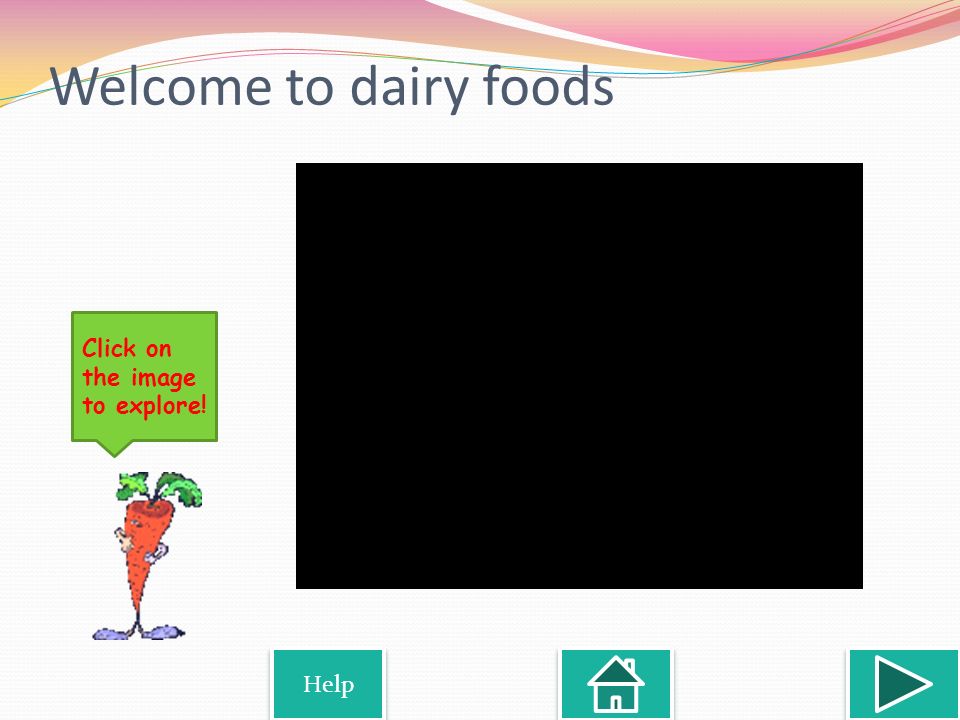 Welcome to dairy foods

Click on the image to explore!

Help